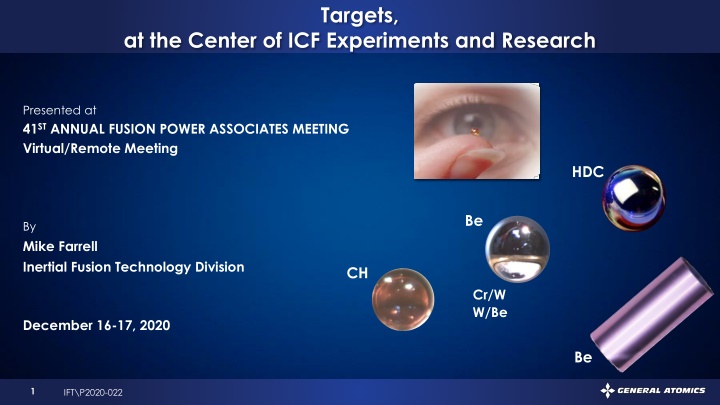 Targets,
at the Center of ICF Experiments and Research

Presented at
41$^{ST}$ ANNUAL FUSION POWER ASSOCIATES MEETING
Virtual/Remote Meeting

By
Mike Farrell
Inertial Fusion Technology Division

December 16-17, 2020

HDC

Be

CH

Cr/W
W/Be

Be

1 IFT\P2020-022

GENERAL ATOMICS